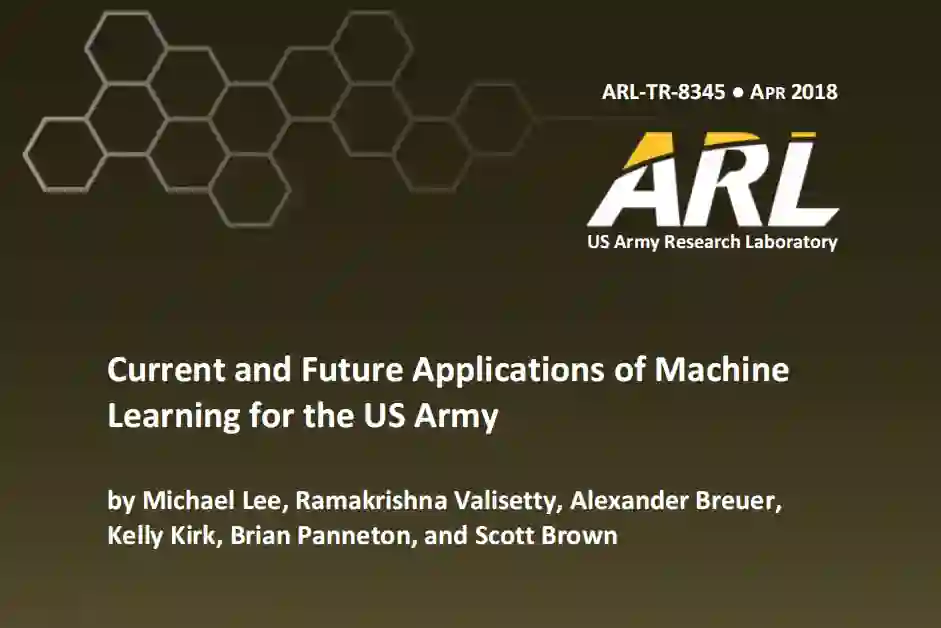 ARL-TR-8345 ● APR 2018

ARL
US Army Research Laboratory

Current and Future Applications of Machine Learning for the US Army

by Michael Lee, Ramakrishna Valisetty, Alexander Breuer, Kelly Kirk, Brian Panneton, and Scott Brown